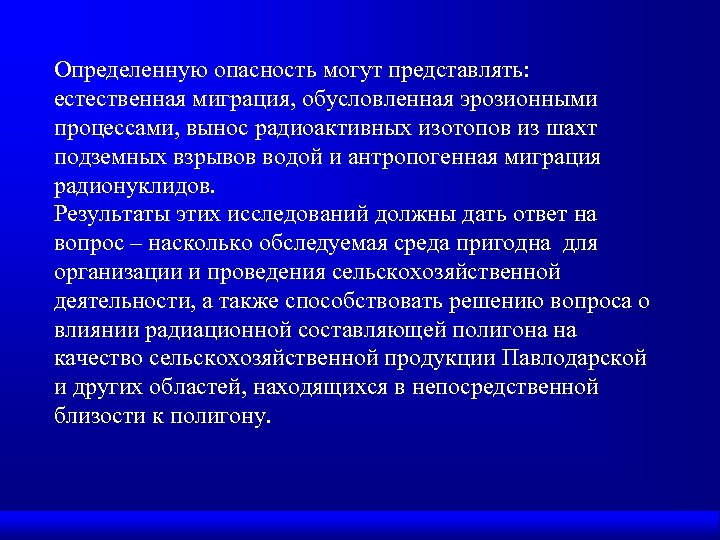 Определенную опасность могут представлять: естественная миграция, обусловленная эрозионными процессами, вынос радиоактивных изотопов из шахт подземных взрывов водой и антропогенная миграция радионуклидов.
Результаты этих исследований должны дать ответ на вопрос – насколько обследуемая среда пригодна для организации и проведения сельскохозяйственной деятельности, а также способствовать решению вопроса о влиянии радиационной составляющей полигона на качество сельскохозяйственной продукции Павлодарской и других областей, находящихся в непосредственной близости к полигону.